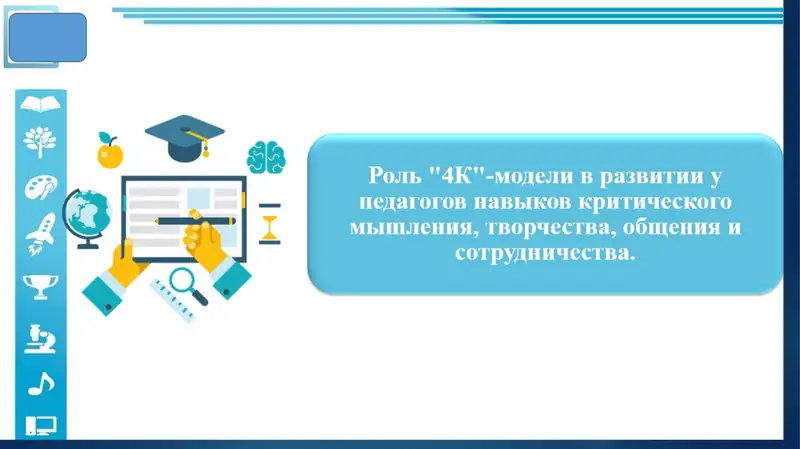 Роль "4К"-модели в развитии у педагогов навыков критического мышления, творчества, общения и сотрудничества.